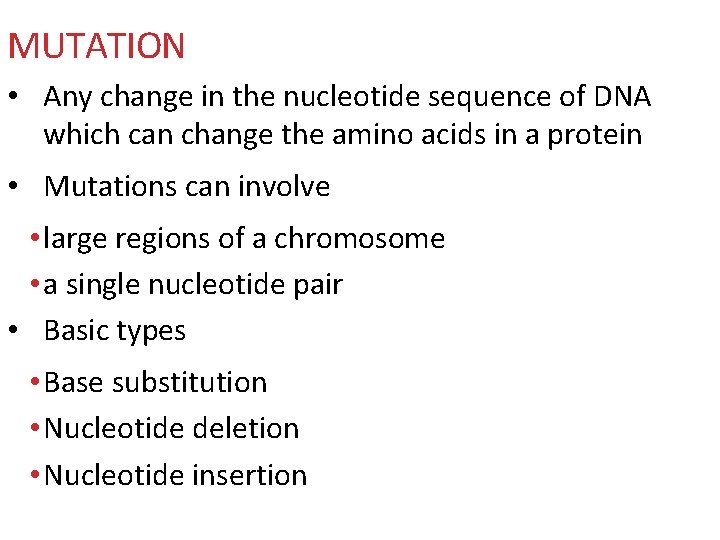 MUTATION

• Any change in the nucleotide sequence of DNA which can change the amino acids in a protein

• Mutations can involve

• large regions of a chromosome

• a single nucleotide pair

• Basic types

• Base substitution

• Nucleotide deletion

• Nucleotide insertion